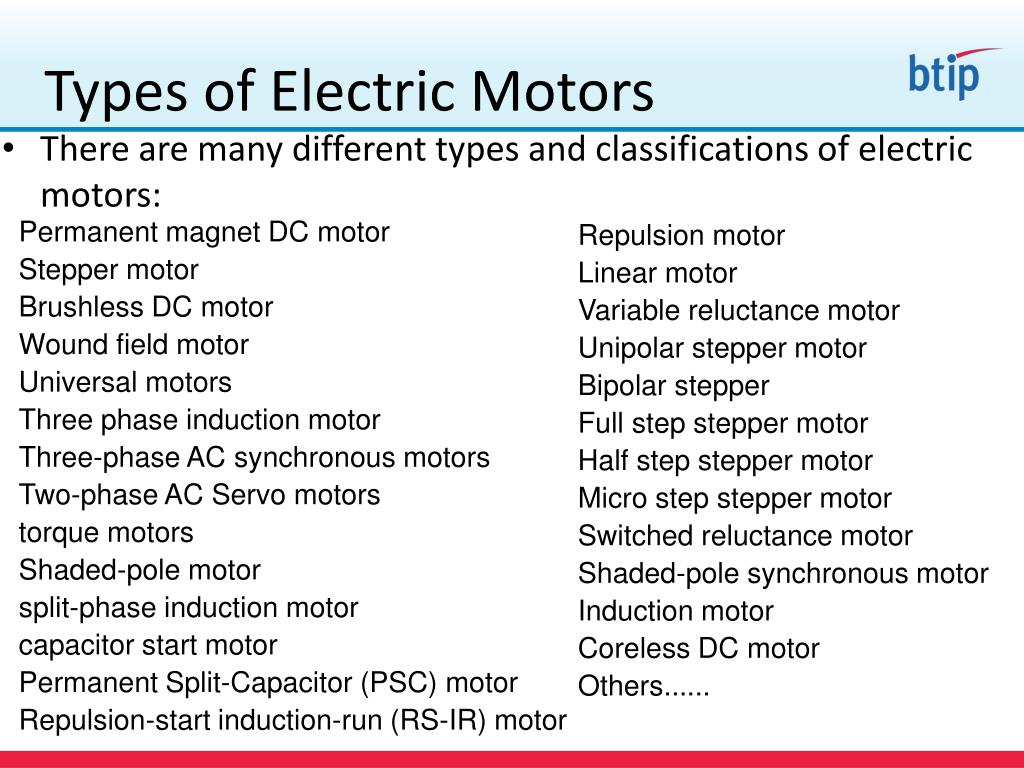 Types of Electric Motors

btip

• There are many different types and classifications of electric motors:

Permanent magnet DC motor
Stepper motor
Brushless DC motor
Wound field motor
Universal motors
Three phase induction motor
Three-phase AC synchronous motors
Two-phase AC Servo motors
torque motors
Shaded-pole motor
split-phase induction motor
capacitor start motor
Permanent Split-Capacitor (PSC) motor
Repulsion-start induction-run (RS-IR) motor

Repulsion motor
Linear motor
Variable reluctance motor
Unipolar stepper motor
Bipolar stepper
Full step stepper motor
Half step stepper motor
Micro step stepper motor
Switched reluctance motor
Shaded-pole synchronous motor
Induction motor
Coreless DC motor
Others......